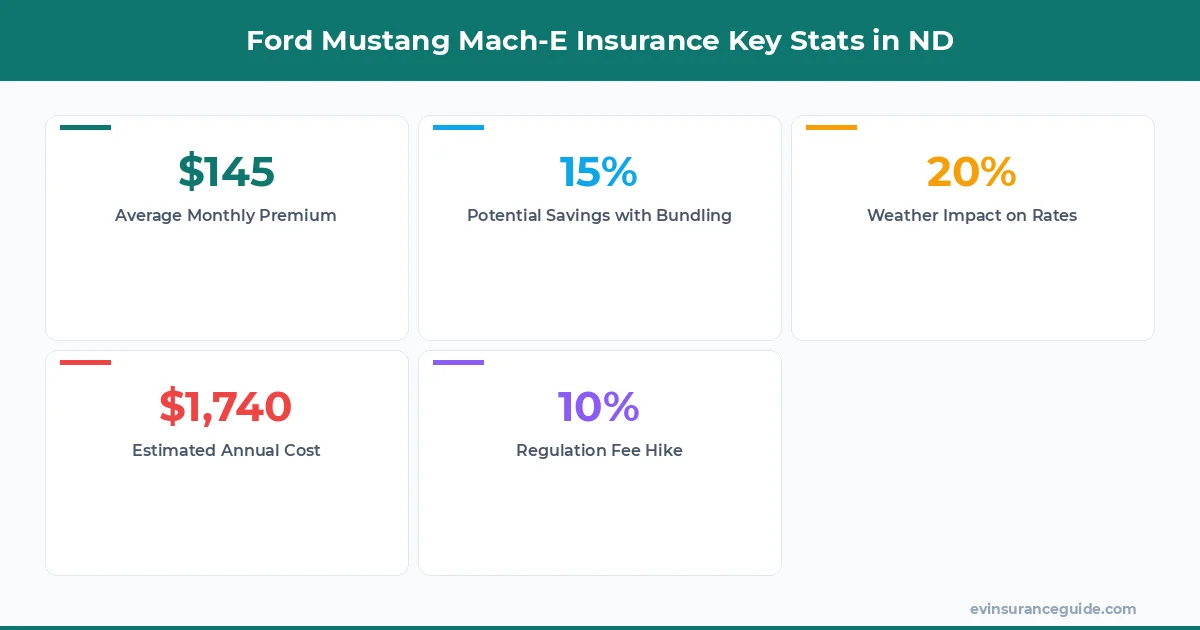 Ford Mustang Mach-E Insurance Key Stats in ND

$145
Average Monthly Premium

15%
Potential Savings with Bundling

20%
Weather Impact on Rates

$1,740
Estimated Annual Cost

10%
Regulation Fee Hike

evinsuranceguide.com